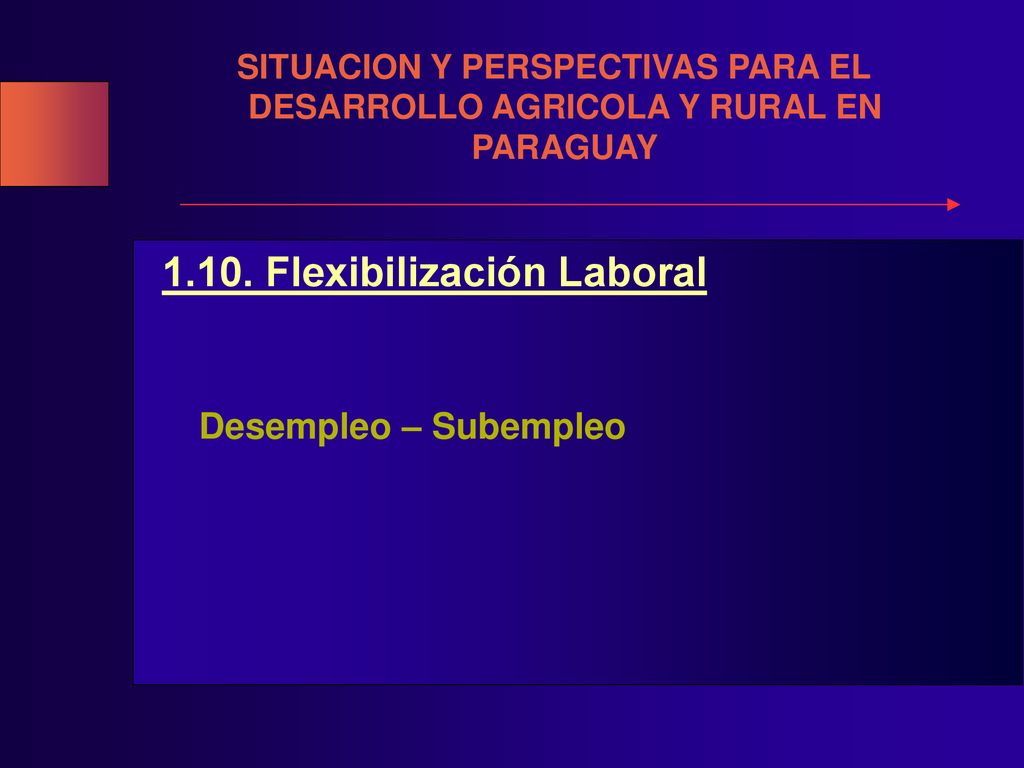 SITUACION Y PERSPECTIVAS PARA EL DESARROLLO AGRICOLA Y RURAL EN PARAGUAY

1.10. Flexibilización Laboral

Desempleo – Subempleo